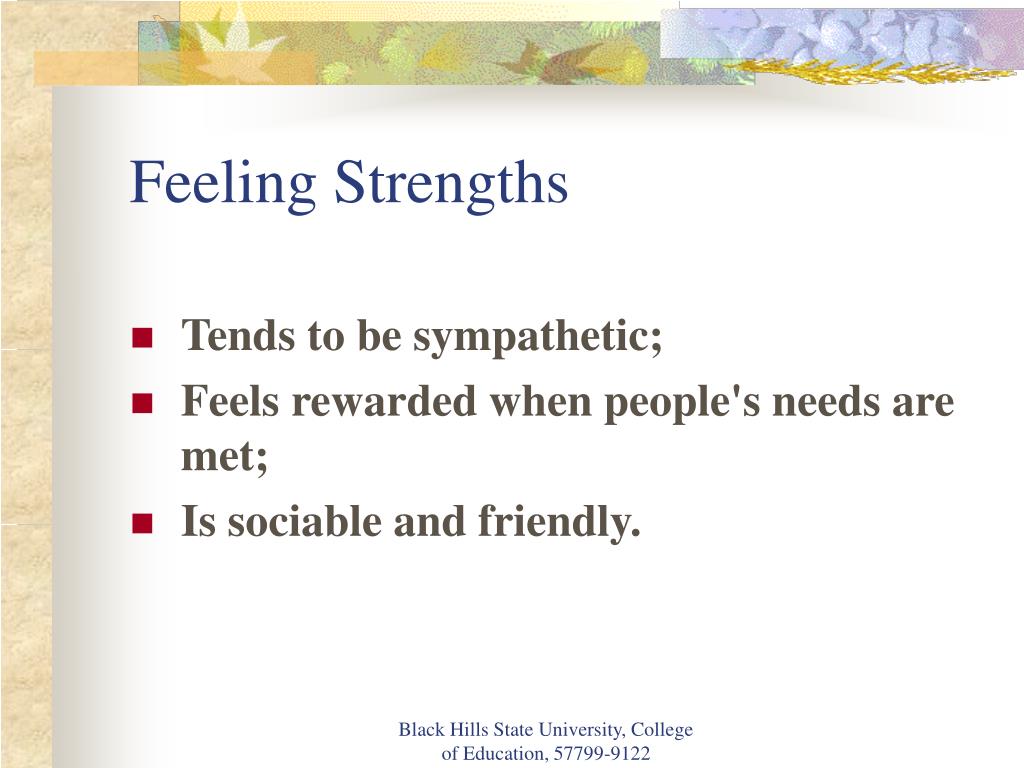 Feeling Strengths

- Tends to be sympathetic;
- Feels rewarded when people's needs are met;
- Is sociable and friendly.

Black Hills State University, College of Education, 57799-9122